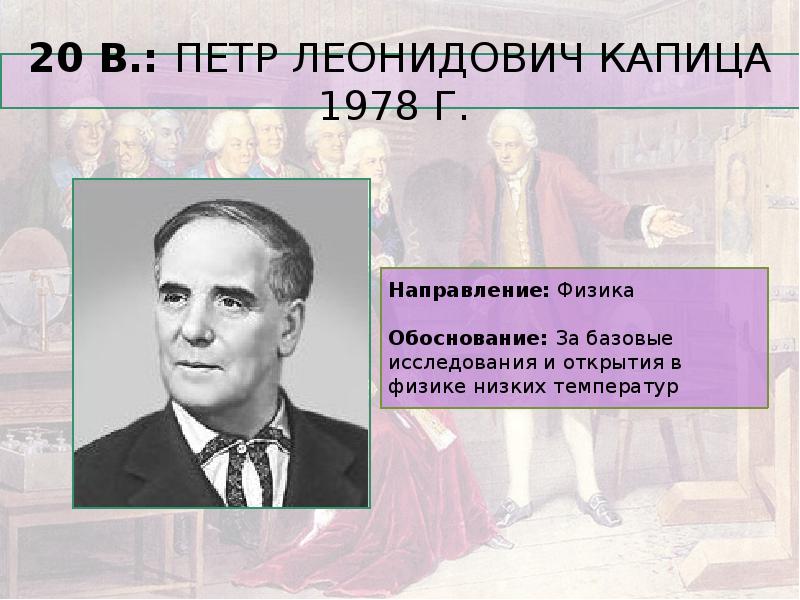 20 В.: ПЕТР ЛЕОНИДОВИЧ КАПИЦА 1978 Г.

Направление: Физика

Обоснование: За базовые исследования и открытия в физике низких температур